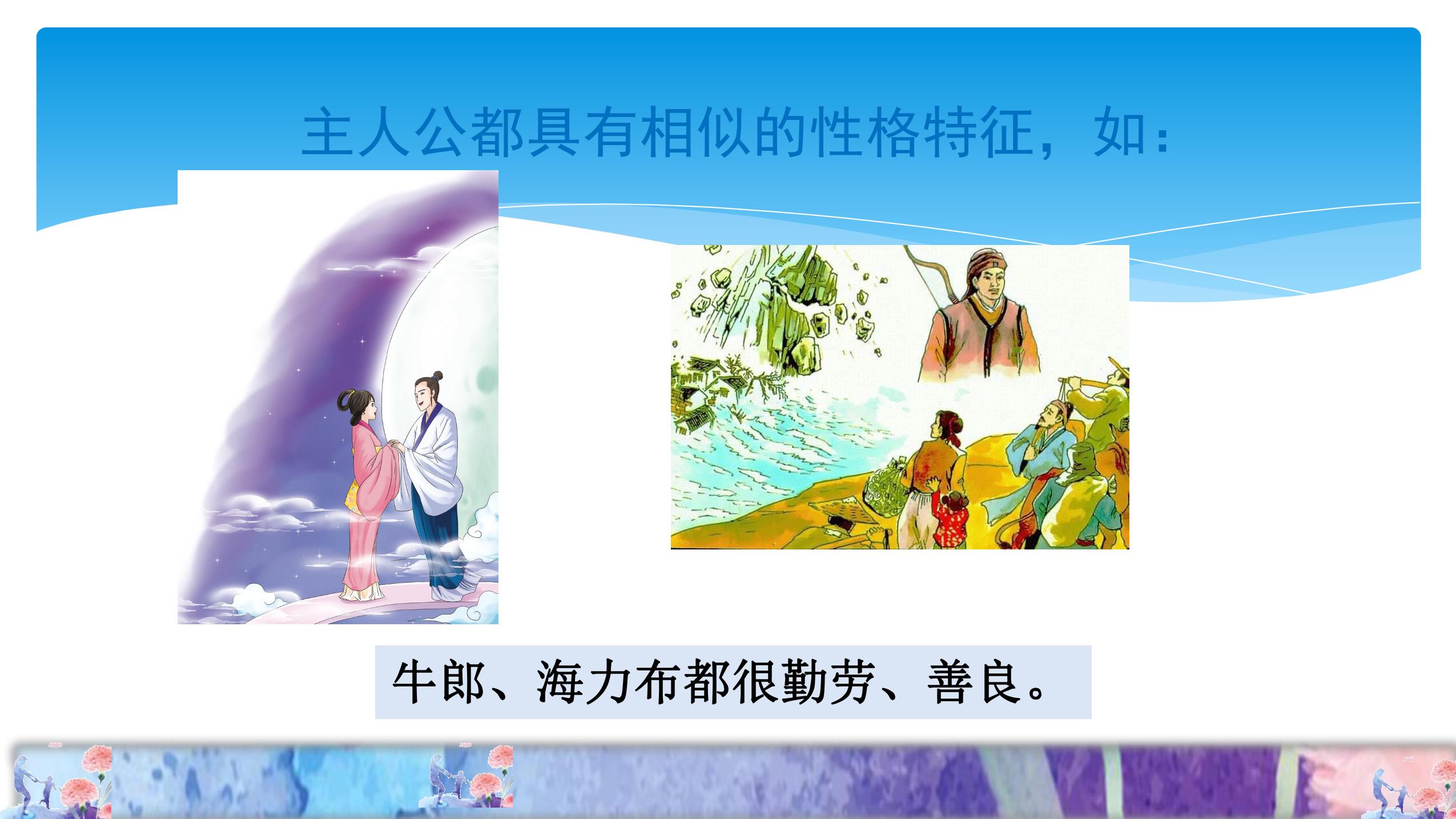 主人公都具有相似的性格特征，如：

牛郎、海力布都很勤劳、善良。